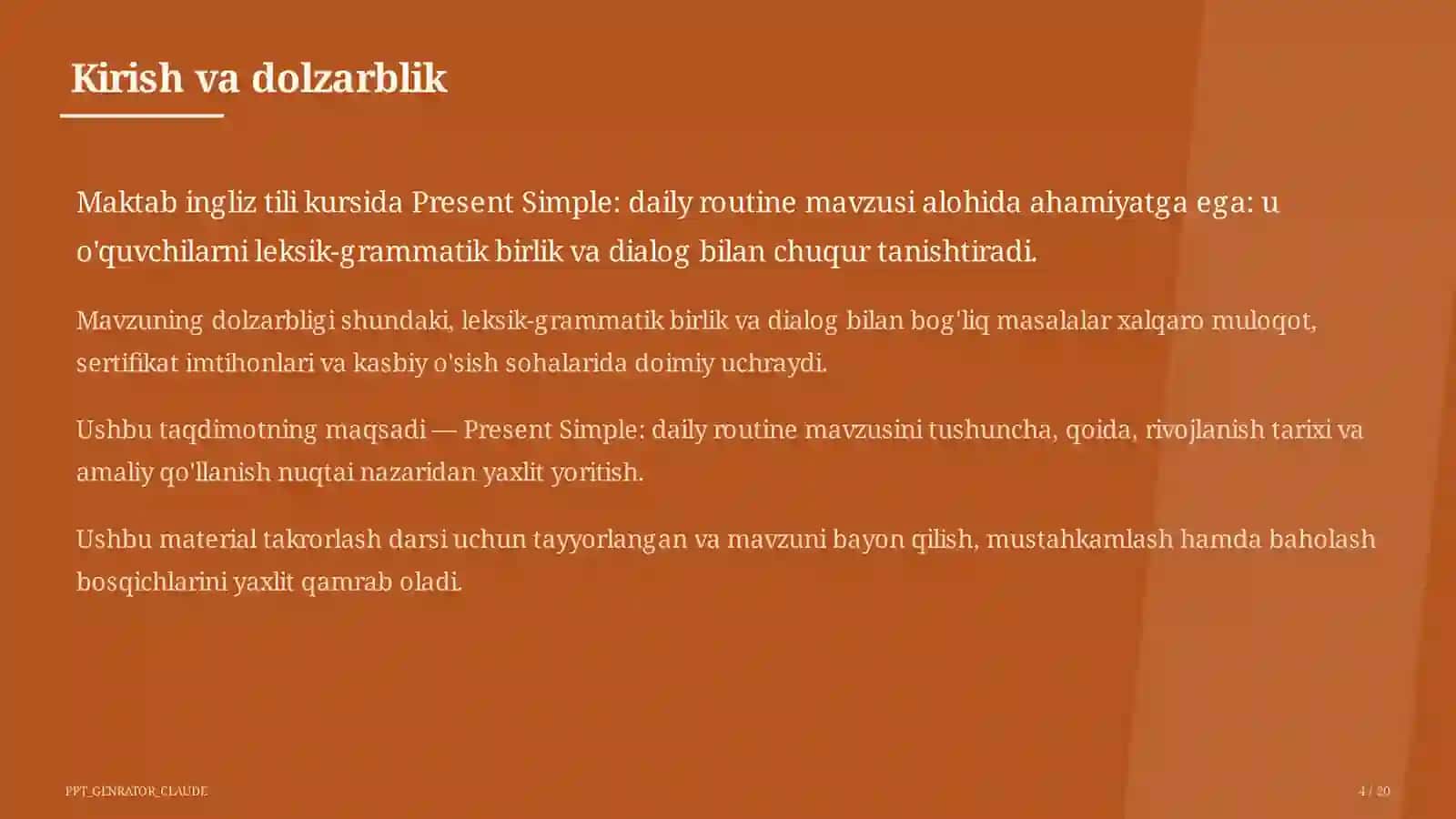 Kirish va dolzarblik

Maktab ingliz tili kursida Present Simple: daily routine mavzusi alohida ahamiyatga ega: u o'quvchilarni leksik-grammatik birlik va dialog bilan chuqur tanishtiradi.

Mavzuning dolzarbligi shundaki, leksik-grammatik birlik va dialog bilan bog'liq masalalar xalqaro muloqot, sertifikat imtihonlari va kasbiy o'sish sohalarida doimiy uchraydi.

Ushbu taqdimotning maqsadi — Present Simple: daily routine mavzusini tushuncha, qoida, rivojlanish tarixi va amaliy qo'llanish nuqtai nazaridan yaxlit yoritish.

Ushbu material takrorlash darsi uchun tayyorlangan va mavzuni bayon qilish, mustahkamlash hamda baholash bosqichlarini yaxlit qamrab oladi.

PPT_GENRATOR_CLAUDE

4 / 20